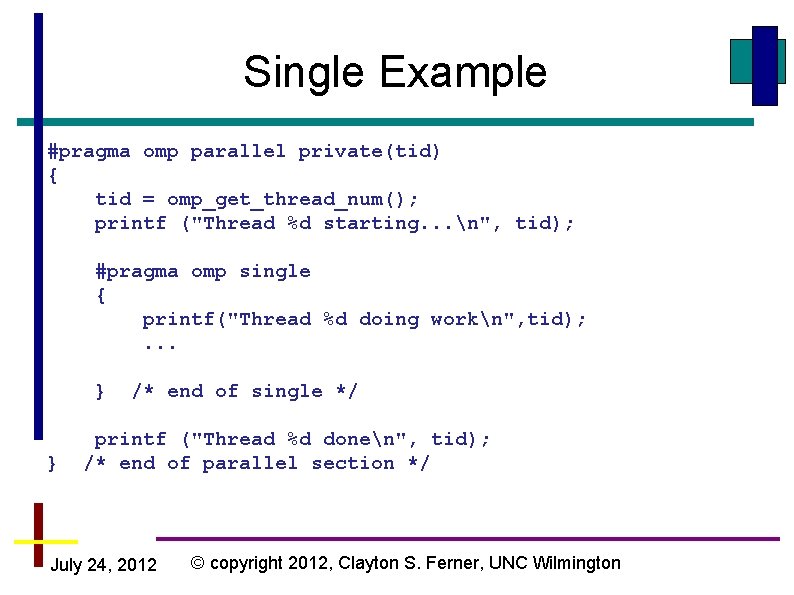 Single Example

#pragma omp parallel private(tid)
{
    tid = omp_get_thread_num();
    printf ("Thread %d starting...\n", tid);

    #pragma omp single
    {
        printf("Thread %d doing work\n",tid);
        ...

    }  /* end of single */

    printf ("Thread %d done\n", tid);
}  /* end of parallel section */

July 24, 2012

© copyright 2012, Clayton S. Ferner, UNC Wilmington